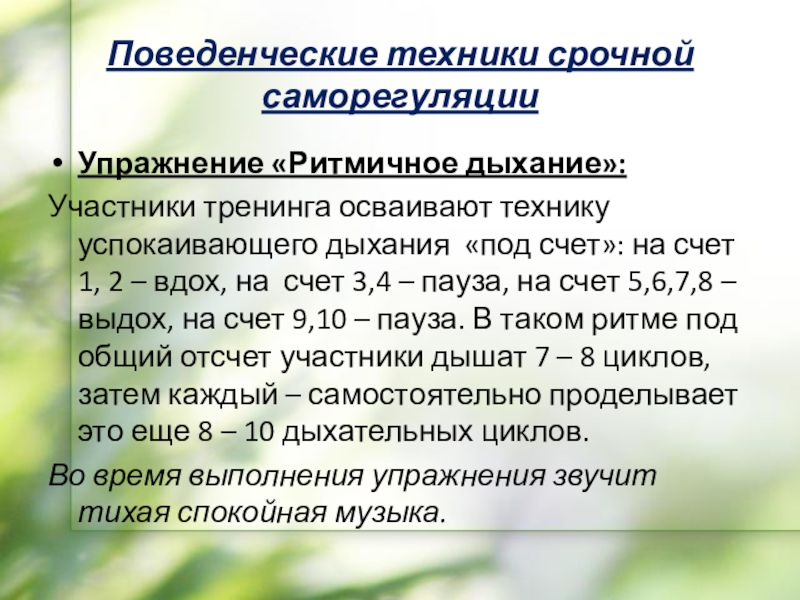 Поведенческие техники срочной саморегуляции

• Упражнение «Ритмичное дыхание»:

Участники тренинга осваивают технику успокаивающего дыхания «под счет»: на счет 1, 2 – вдох, на счет 3,4 – пауза, на счет 5,6,7,8 – выдох, на счет 9,10 – пауза. В таком ритме под общий отсчет участники дышат 7 – 8 циклов, затем каждый – самостоятельно проделывает это еще 8 – 10 дыхательных циклов.

Во время выполнения упражнения звучит тихая спокойная музыка.